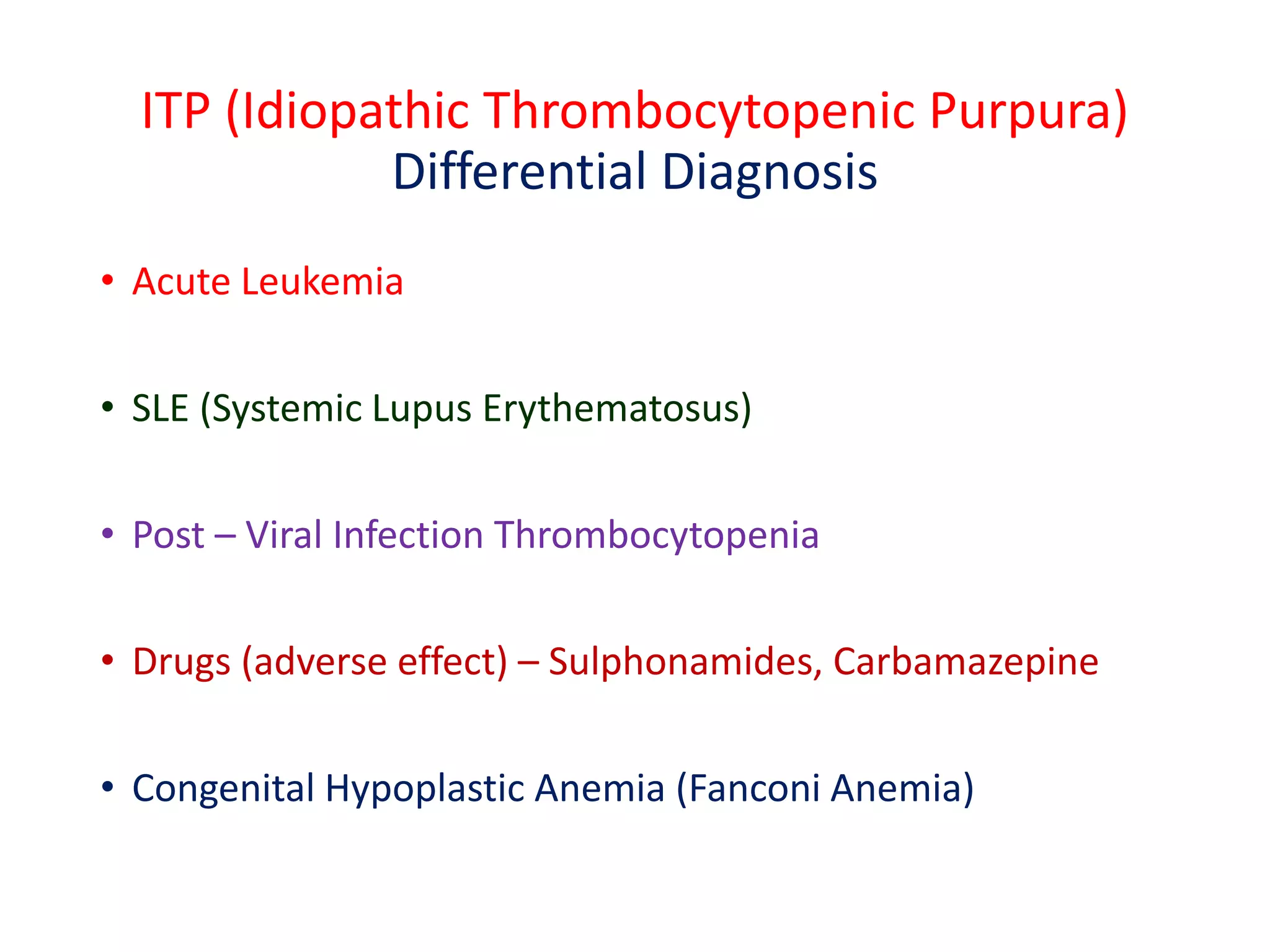 ITP (Idiopathic Thrombocytopenic Purpura)
Differential Diagnosis

• Acute Leukemia

• SLE (Systemic Lupus Erythematosus)

• Post – Viral Infection Thrombocytopenia

• Drugs (adverse effect) – Sulphonamides, Carbamazepine

• Congenital Hypoplastic Anemia (Fanconi Anemia)